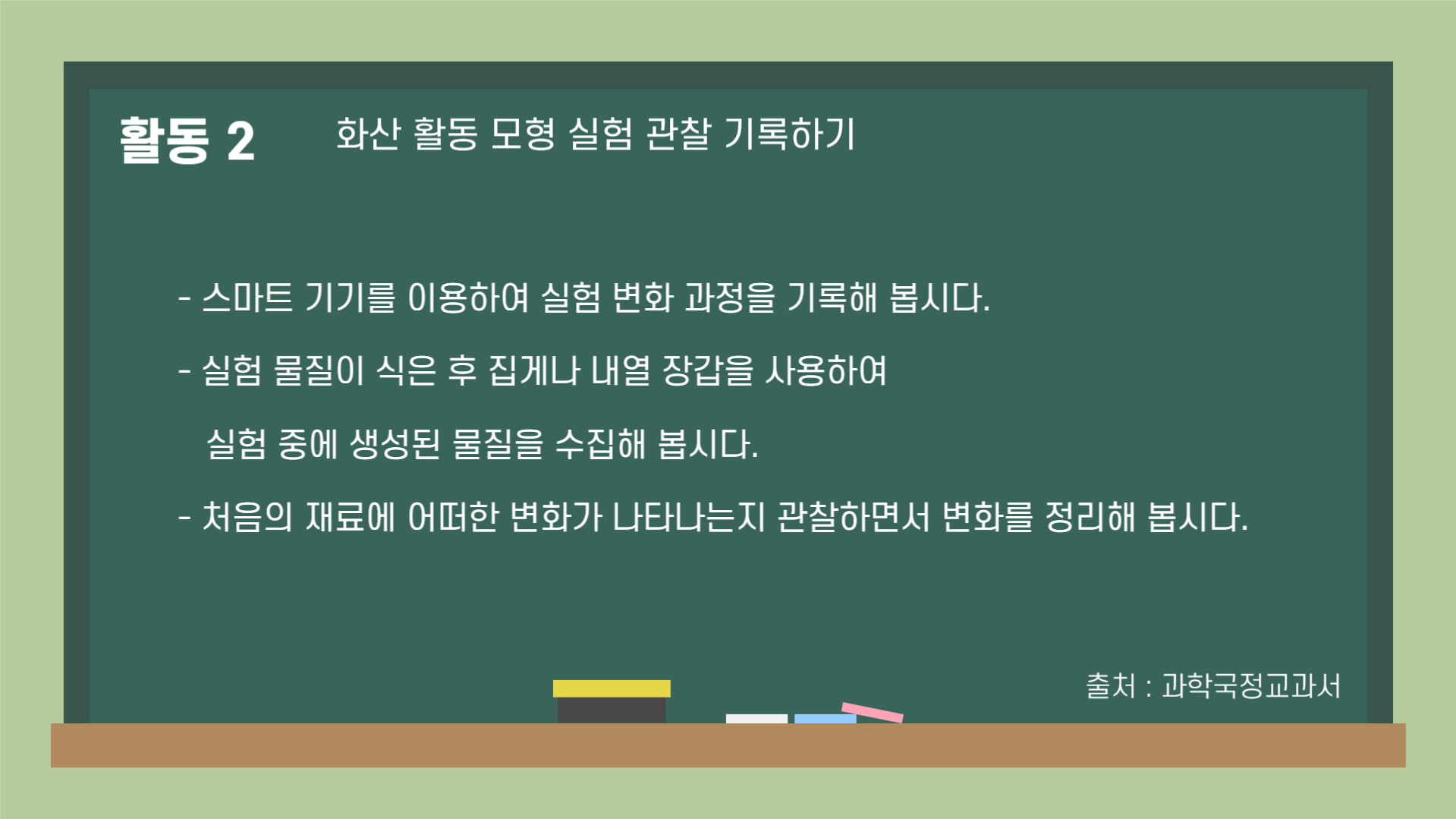 활동 2 화산 활동 모형 실험 관찰 기록하기

- 스마트 기기를 이용하여 실험 변화 과정을 기록해 봅시다.

- 실험 물질이 식은 후 집게나 내열 장갑을 사용하여 실험 중에 생성된 물질을 수집해 봅시다.

- 처음의 재료에 어떠한 변화가 나타나는지 관찰하면서 변화를 정리해 봅시다.

출처 : 과학국정교과서